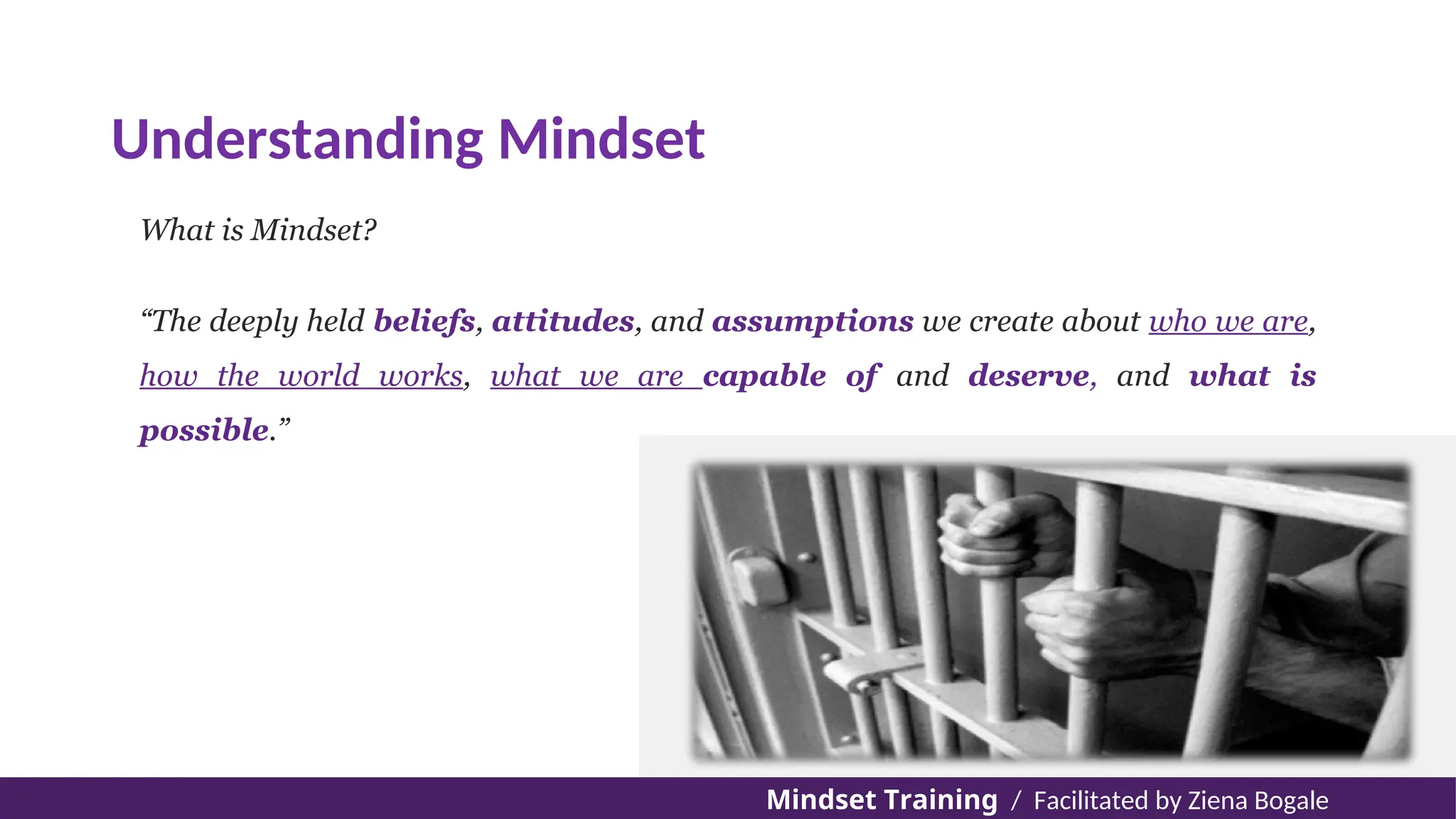 Understanding Mindset

What is Mindset?

“The deeply held beliefs, attitudes, and assumptions we create about who we are, how the world works, what we are capable of and deserve, and what is possible.”

Mindset Training / Facilitated by Ziena Bogale